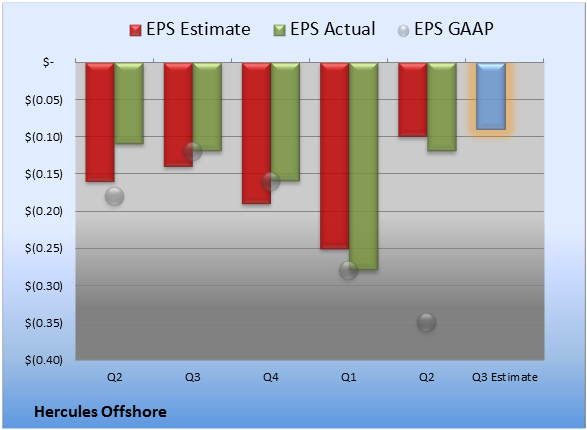 EPS Estimate EPS Actual EPS GAAP

$-
$(0.05)
$(0.10)
$(0.15)
$(0.20)
$(0.25)
$(0.30)
$(0.35)
$(0.40)

Q2 Q3 Q4 Q1 Q2 Q3 Estimate

Hercules Offshore